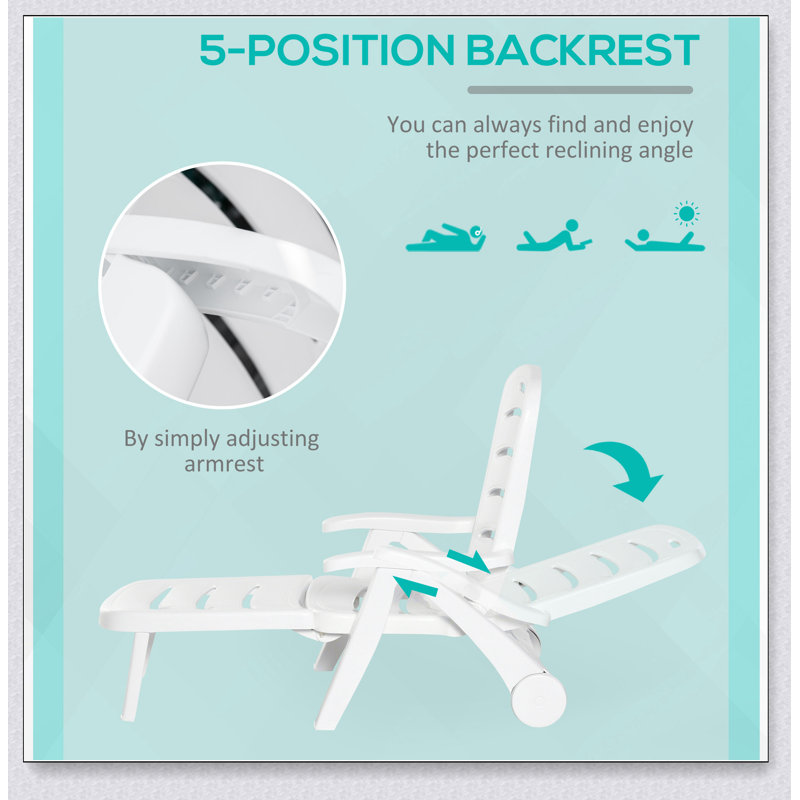 5-POSITION BACKREST

You can always find and enjoy the perfect reclining angle

By simply adjusting armrest